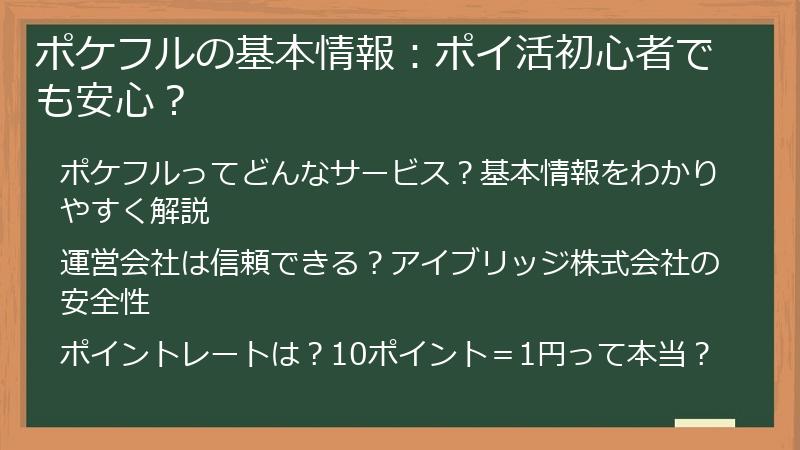 ポケフルの基本情報：ポイ活初心者でも安心？

ポケフルってどんなサービス？基本情報をわかりやすく解説

運営会社は信頼できる？アイブリッジ株式会社の安全性

ポイントレートは？10ポイント＝1円って本当？